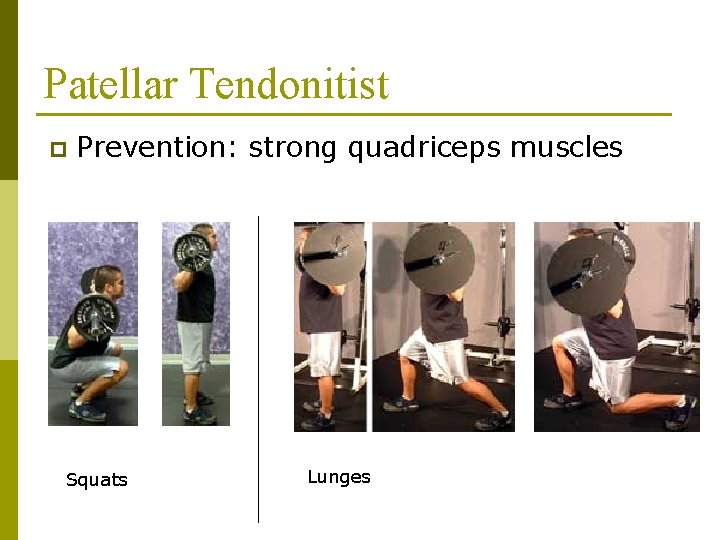 Patellar Tendonitist

Prevention: strong quadriceps muscles

Squats

Lunges